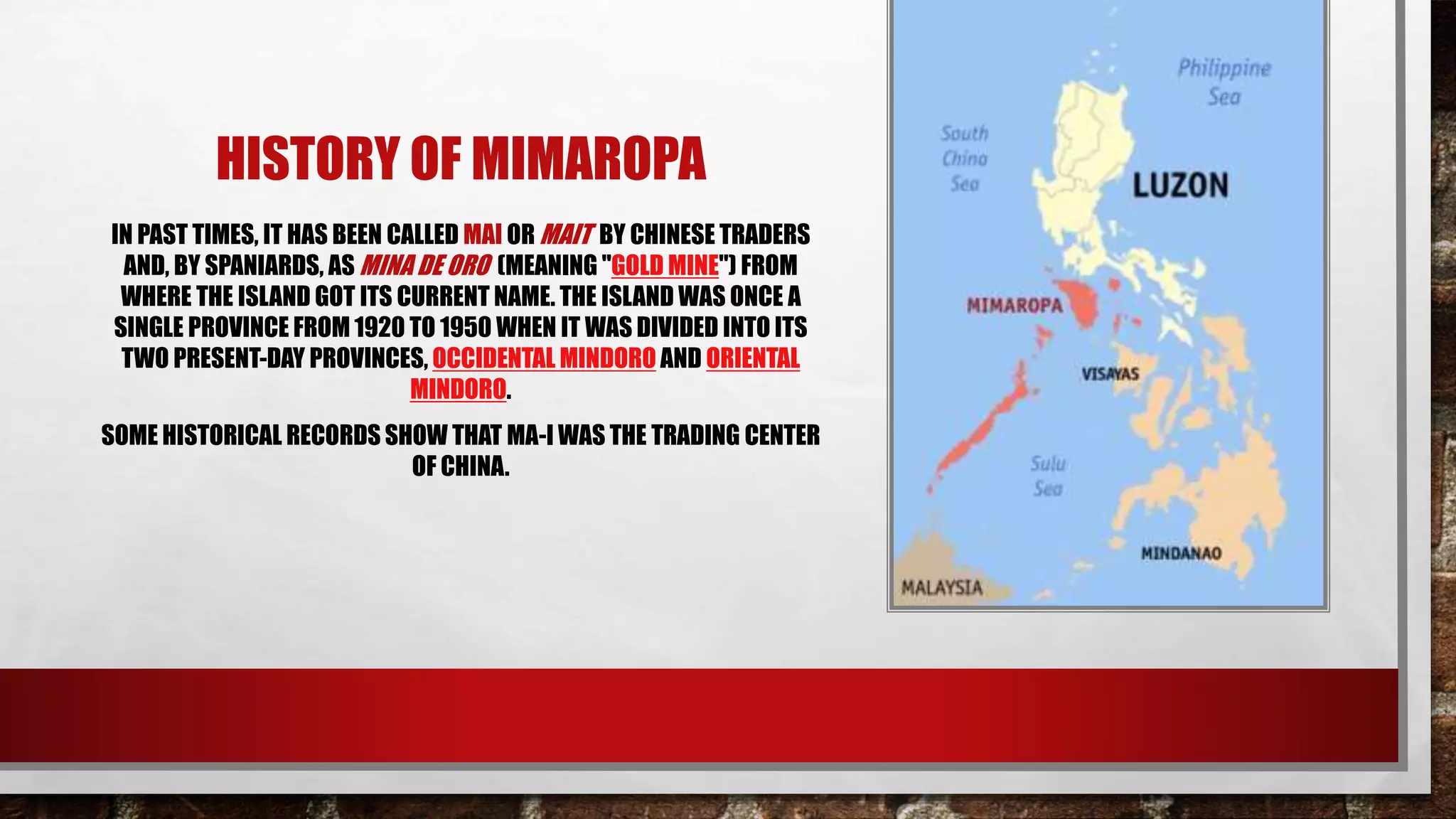 HISTORY OF MIMAROPA

IN PAST TIMES, IT HAS BEEN CALLED MAI OR MAIT BY CHINESE TRADERS AND, BY SPANIARDS, AS MINA DE ORO (MEANING "GOLD MINE") FROM WHERE THE ISLAND GOT ITS CURRENT NAME. THE ISLAND WAS ONCE A SINGLE PROVINCE FROM 1920 TO 1950 WHEN IT WAS DIVIDED INTO ITS TWO PRESENT-DAY PROVINCES, OCCIDENTAL MINDORO AND ORIENTAL MINDORO.

SOME HISTORICAL RECORDS SHOW THAT MA-I WAS THE TRADING CENTER OF CHINA.

Philippine Sea

South China Sea

LUZON

MIMAROPA

VISAYAS

Sulu Sea

MINDANAO

MALAYSIA